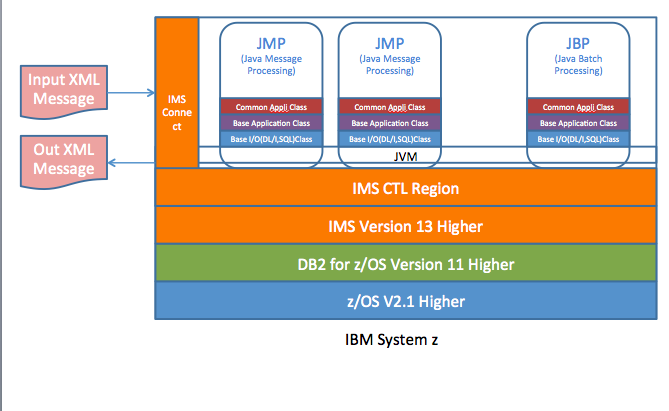 Input XML Message

Out XML Message

IMS Connect

JMP
(Java Message Processing)

Common Appli Class
Base Application Class
Base I/O(DL/I,SQL)Class

JMP
(Java Message Processing)

Common Appli Class
Base Application Class
Base I/O(DL/I,SQL)Class

JBP
(Java Batch Processing)

Common Appli Class
Base Application Class
Base I/O(DL/I,SQL)Class

JVM

IMS CTL Region

IMS Version 13 Higher

DB2 for z/OS Version 11 Higher

z/OS V2.1 Higher

IBM System z